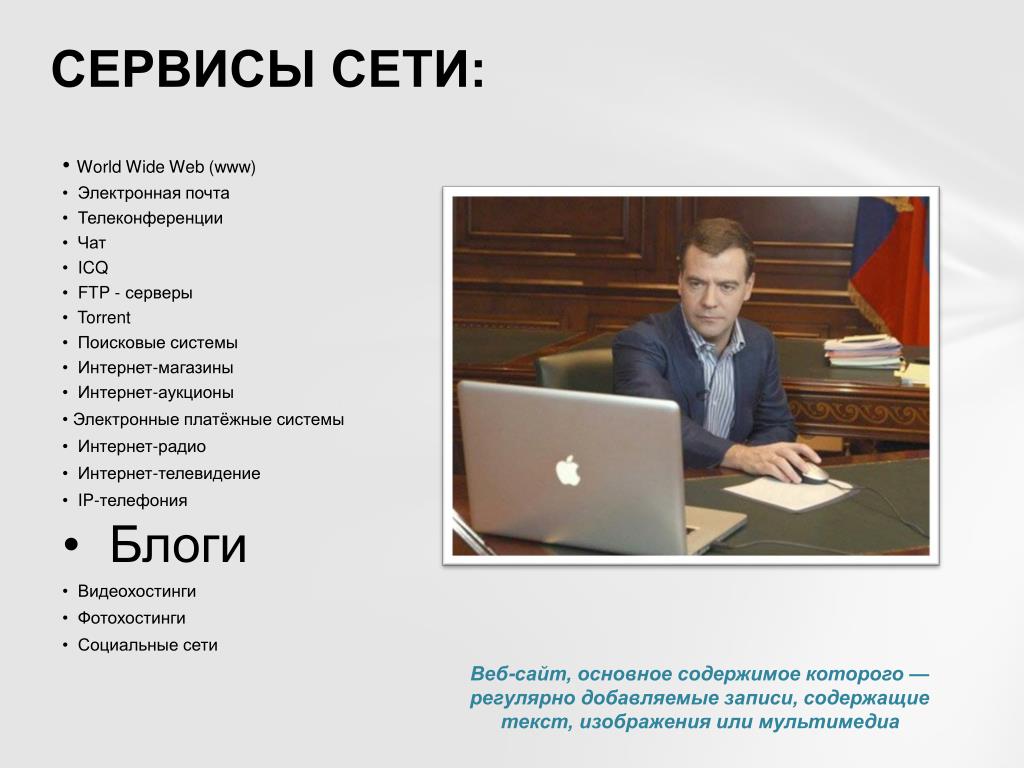 СЕРВИСЫ СЕТИ:

• World Wide Web (www)
• Электронная почта
• Телеконференции
• Чат
• ICQ
• FTP - серверы
• Torrent
• Поисковые системы
• Интернет-магазины
• Интернет-аукционы
• Электронные платёжные системы
• Интернет-радио
• Интернет-телевидение
• IP-телефония
• Блоги
• Видеохостинги
• Фотохостинги
• Социальные сети

Веб-сайт, основное содержимое которого — регулярно добавляемые записи, содержащие текст, изображения или мультимедиа